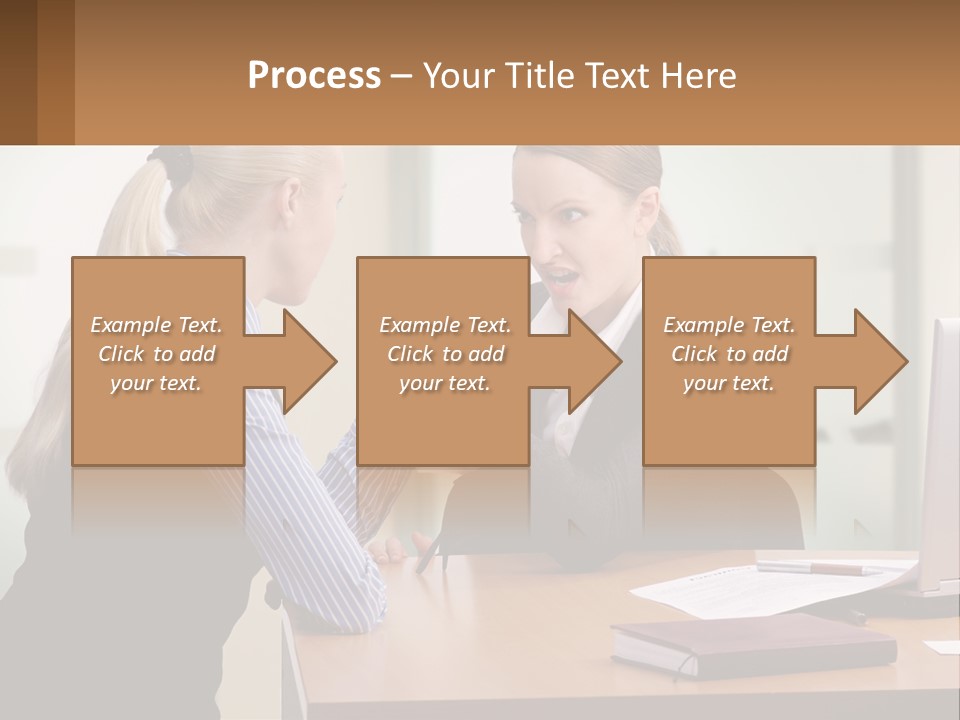 Process – Your Title Text Here

Example Text. Click to add your text.

Example Text. Click to add your text.

Example Text. Click to add your text.